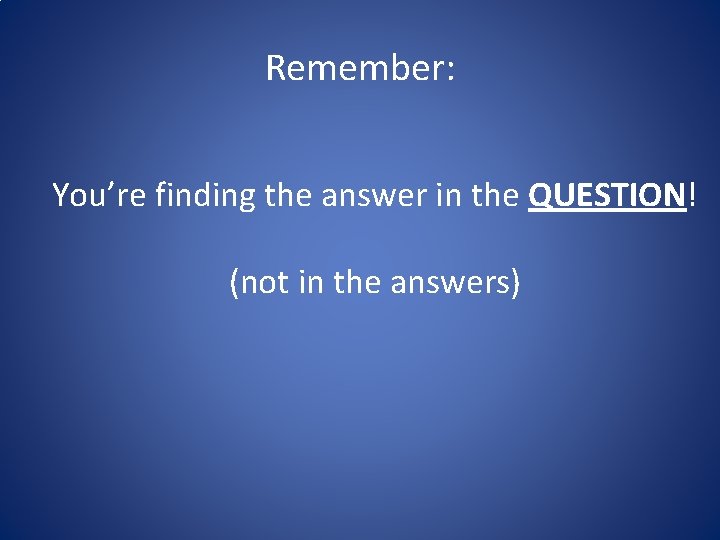 Remember:

You’re finding the answer in the QUESTION!

(not in the answers)